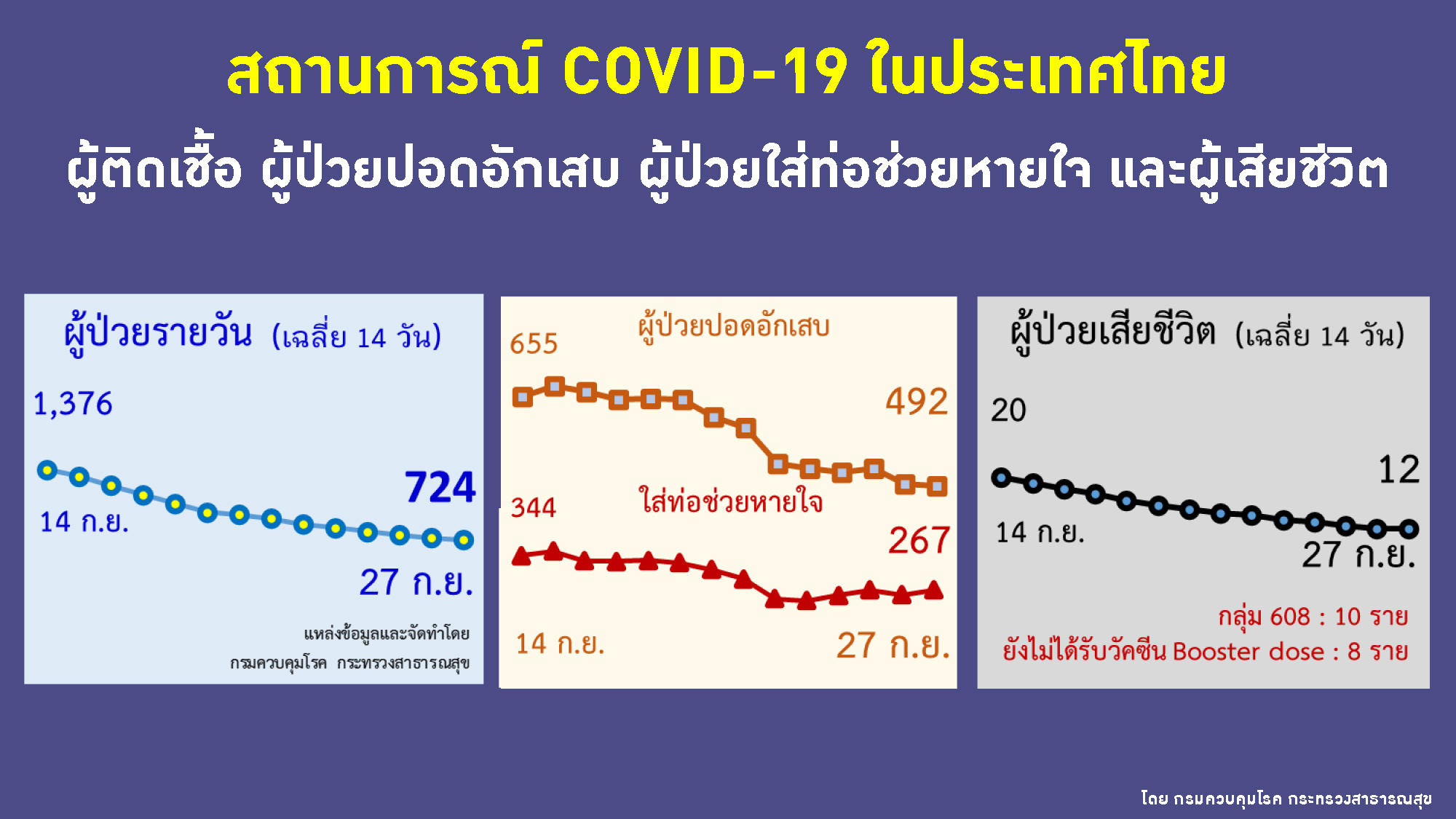 สถานการณ์ COVID-19 ในประเทศไทย

ผู้ติดเชื้อ ผู้ป่วยปอดอักเสบ ผู้ป่วยใส่ท่อช่วยหายใจ และผู้เสียชีวิต

ผู้ป่วยรายวัน (เฉลี่ย 14 วัน)

1,376

724

14 ก.ย.

27 ก.ย.

แหล่งข้อมูลและจัดทำโดย
กรมควบคุมโรค กระทรวงสาธารณสุข

ผู้ป่วยปอดอักเสบ

655

492

344

ใส่ท่อช่วยหายใจ

267

14 ก.ย.

27 ก.ย.

ผู้ป่วยเสียชีวิต (เฉลี่ย 14 วัน)

20

12

14 ก.ย.

27 ก.ย.

กลุ่ม 608 : 10 ราย
ยังไม่ได้รับวัคซีน Booster dose : 8 ราย

โดย กรมควบคุมโรค กระทรวงสาธารณสุข